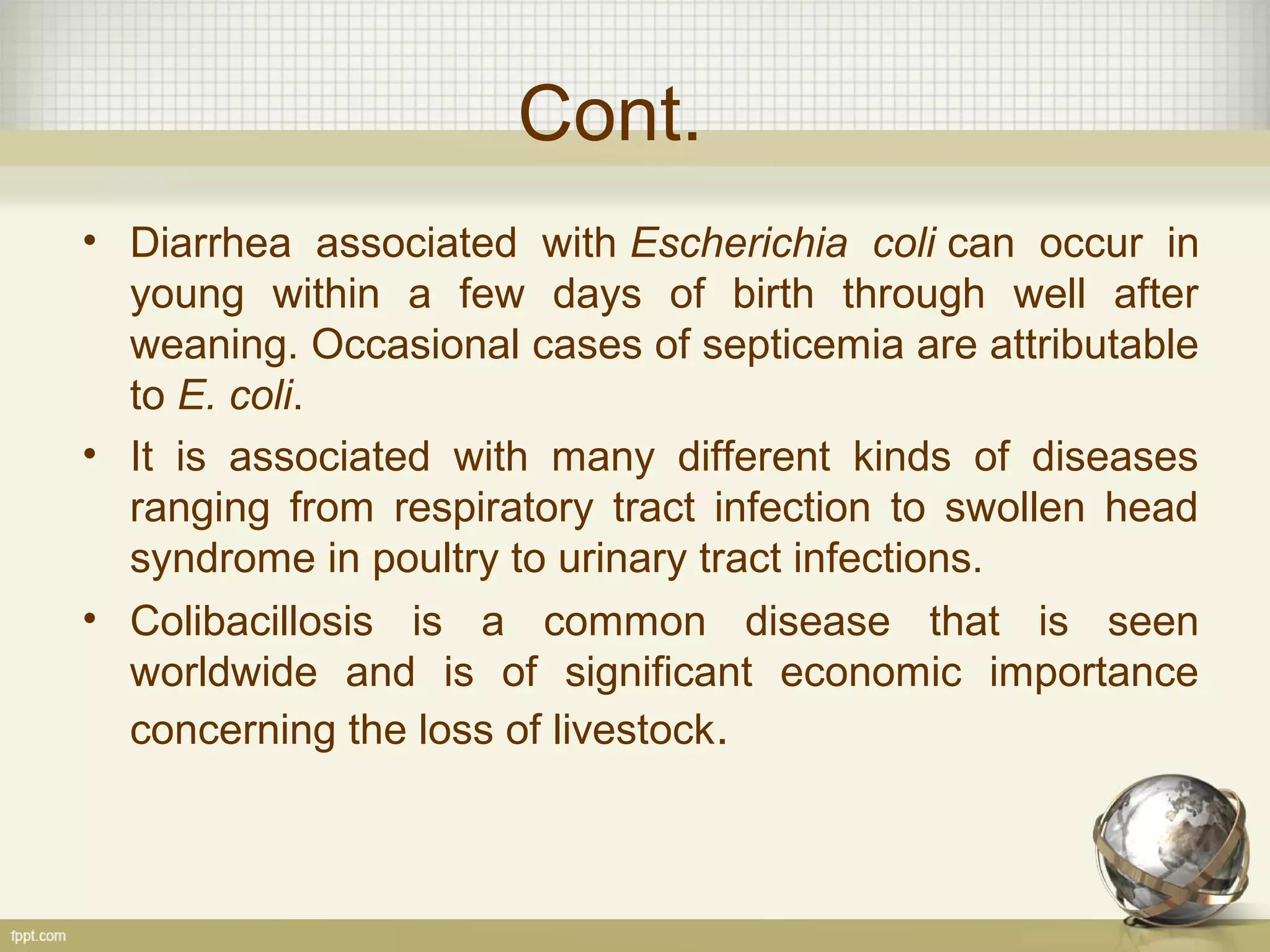 Cont.

• Diarrhea associated with Escherichia coli can occur in young within a few days of birth through well after weaning. Occasional cases of septicemia are attributable to E. coli.

• It is associated with many different kinds of diseases ranging from respiratory tract infection to swollen head syndrome in poultry to urinary tract infections.

• Colibacillosis is a common disease that is seen worldwide and is of significant economic importance concerning the loss of livestock.

fppt.com